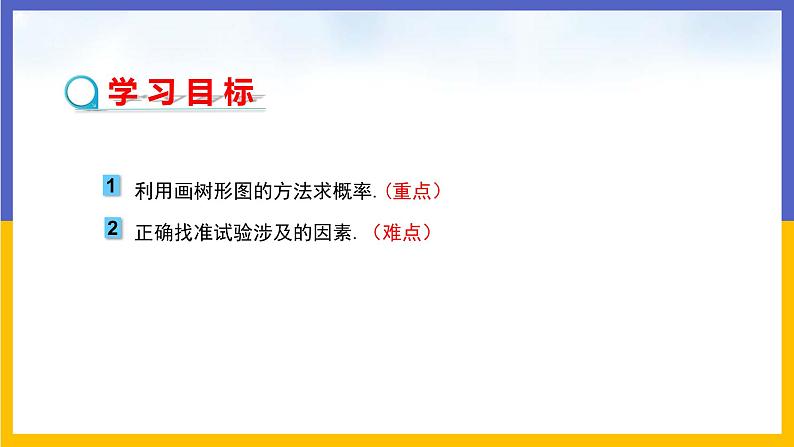 学习目标

1 利用画树形图的方法求概率.（重点）

2 正确找准试验涉及的因素. （难点）